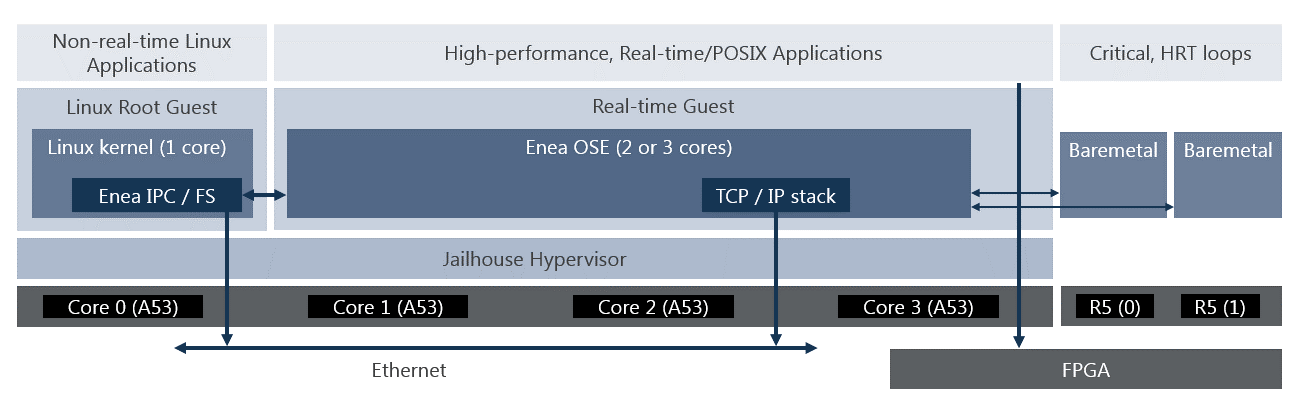 Non-real-time Linux Applications

High-performance, Real-time/POSIX Applications

Critical, HRT loops

Linux Root Guest

Real-time Guest

Linux kernel (1 core)

Enea OSE (2 or 3 cores)

Baremetal

Baremetal

Enea IPC / FS

TCP / IP stack

Jailhouse Hypervisor

Core 0 (A53)

Core 1 (A53)

Core 2 (A53)

Core 3 (A53)

R5 (0)

R5 (1)

Ethernet

FPGA